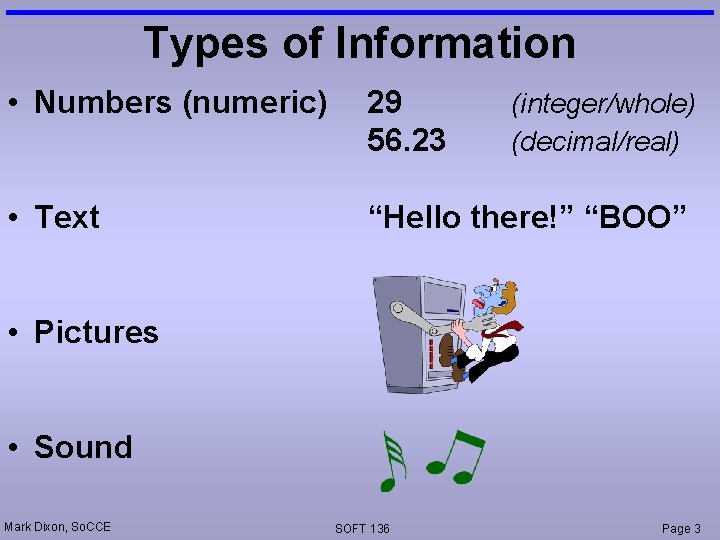 Types of Information

• Numbers (numeric) 29 (integer/whole)
56.23 (decimal/real)

• Text “Hello there!” “BOO”

• Pictures

• Sound

Mark Dixon, SoCCE SOFT 136 Page 3